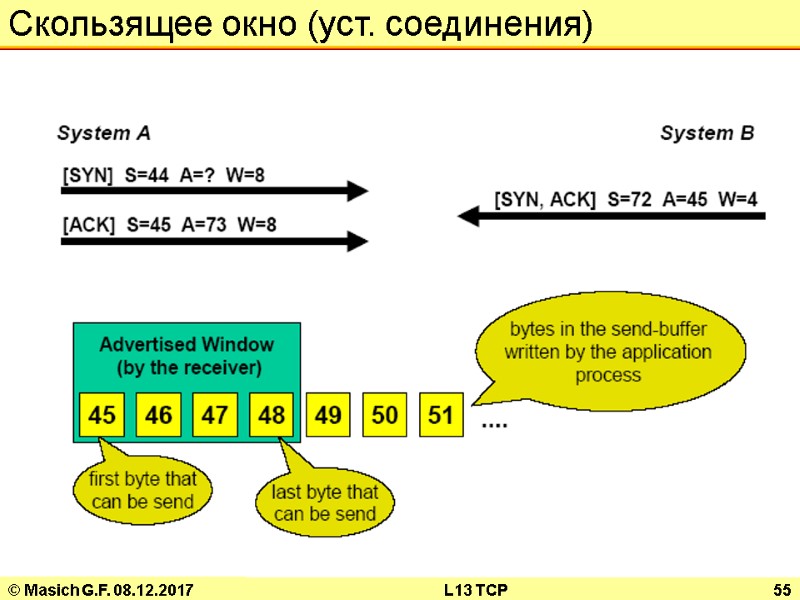 Скользящее окно (уст. соединения)

System A

System B

[SYN] S=44 A=? W=8

[SYN, ACK] S=72 A=45 W=4

[ACK] S=45 A=73 W=8

Advertised Window (by the receiver)

bytes in the send-buffer written by the application process

45 46 47 48 49 50 51 ....

first byte that can be send

last byte that can be send

© Masich G.F. 08.12.2017

L13 TCP

55